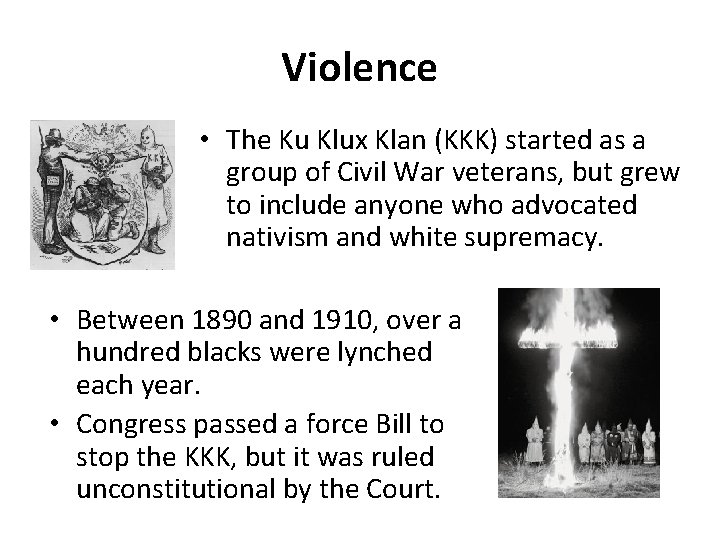 Violence

• The Ku Klux Klan (KKK) started as a group of Civil War veterans, but grew to include anyone who advocated nativism and white supremacy.

• Between 1890 and 1910, over a hundred blacks were lynched each year.

• Congress passed a force Bill to stop the KKK, but it was ruled unconstitutional by the Court.